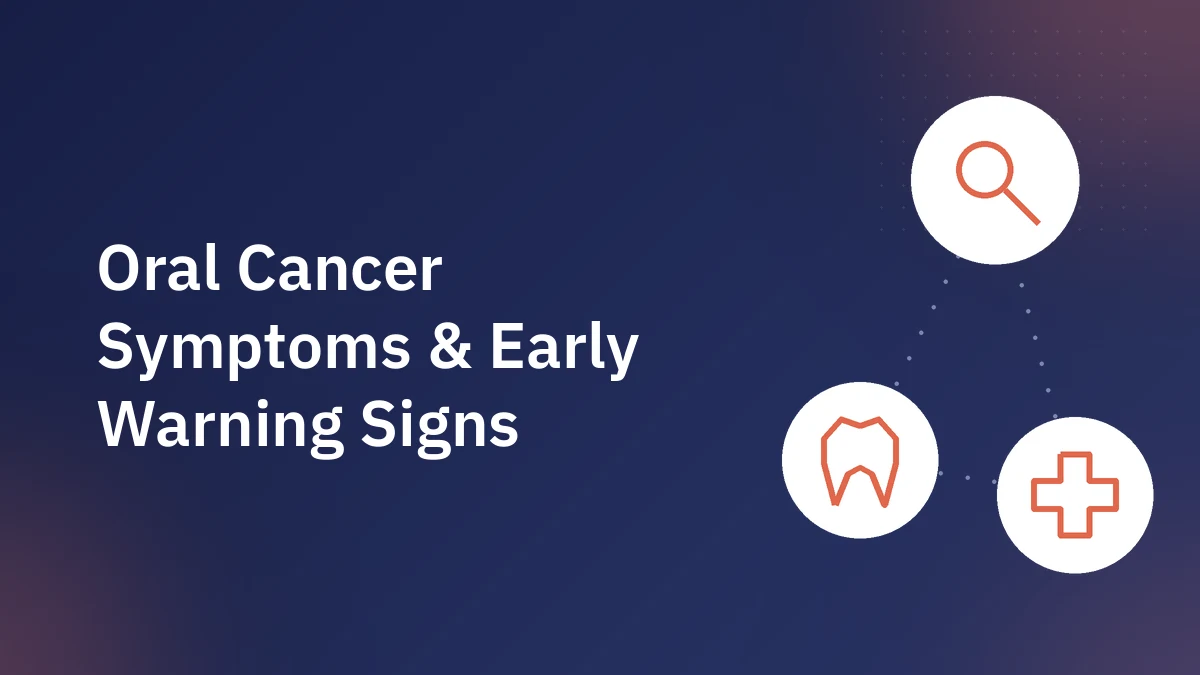 Oral Cancer Symptoms & Early Warning Signs